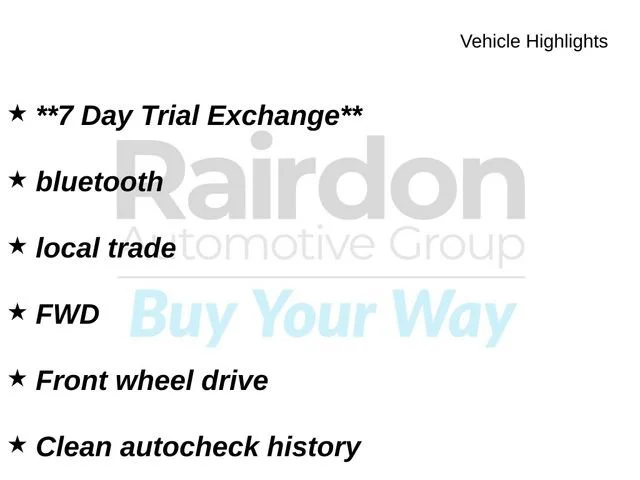 Vehicle Highlights

★ **7 Day Trial Exchange**

★ bluetooth

★ local trade

★ FWD

★ Front wheel drive

★ Clean autocheck history

Rairdon
Automotive Group
Buy Your Way